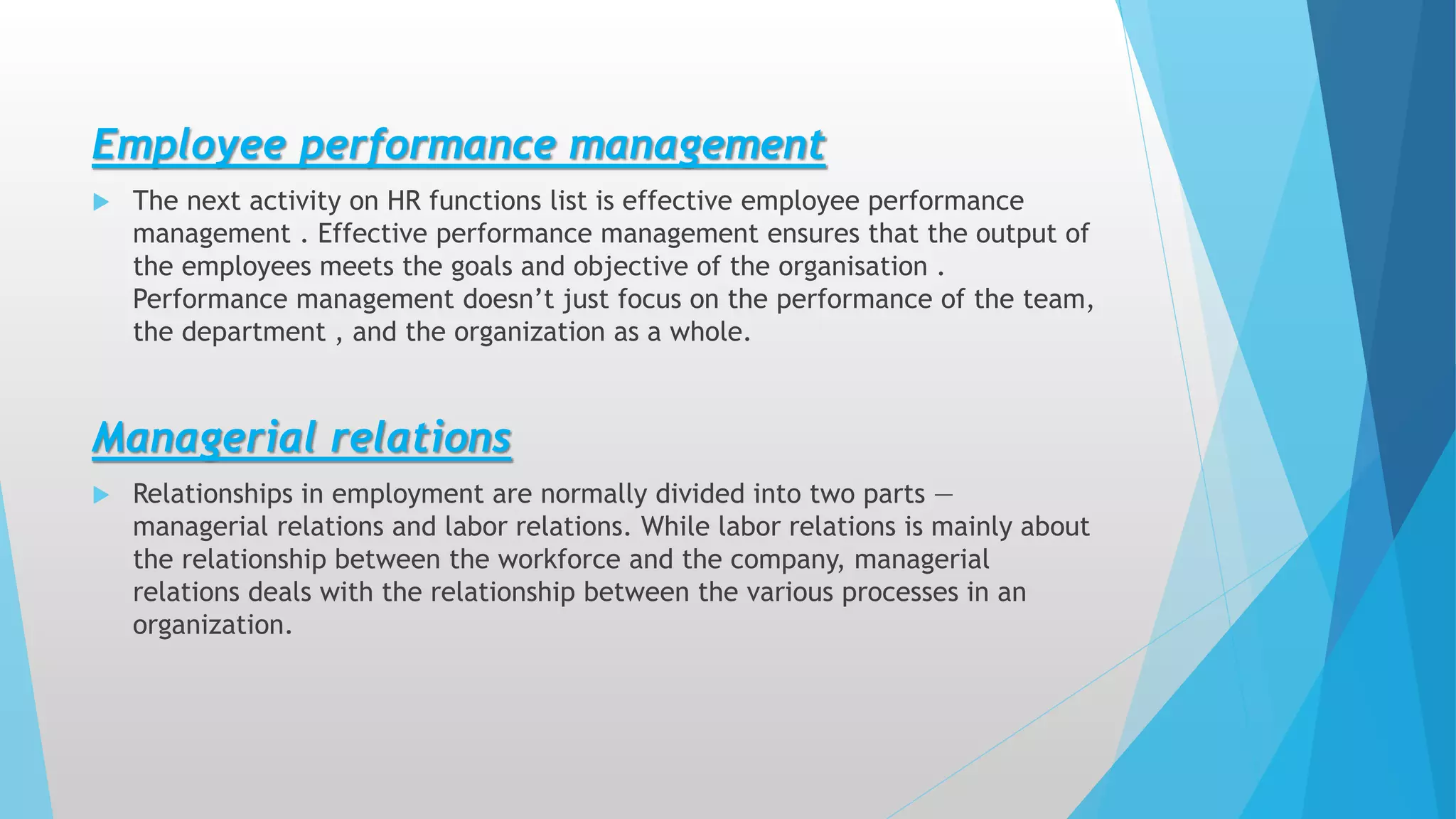 Employee performance management

The next activity on HR functions list is effective employee performance management . Effective performance management ensures that the output of the employees meets the goals and objective of the organisation . Performance management doesn’t just focus on the performance of the team, the department , and the organization as a whole.

Managerial relations

Relationships in employment are normally divided into two parts — managerial relations and labor relations. While labor relations is mainly about the relationship between the workforce and the company, managerial relations deals with the relationship between the various processes in an organization.